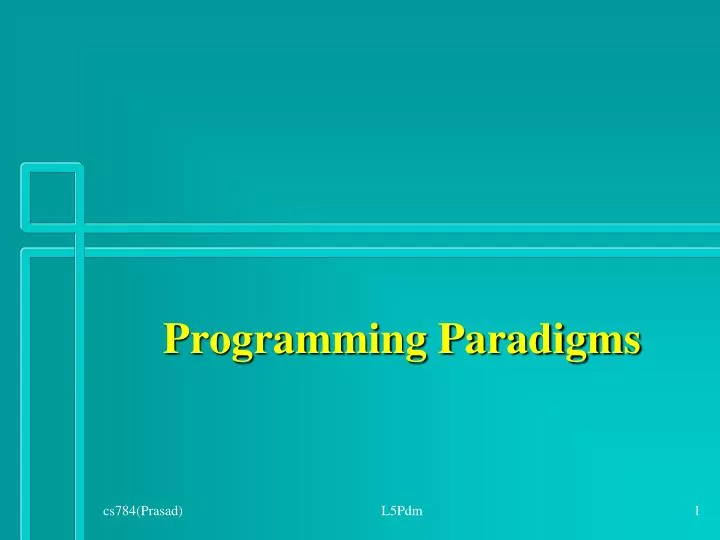 Programming Paradigms

cs784(Prasad)

L5Pdm

1